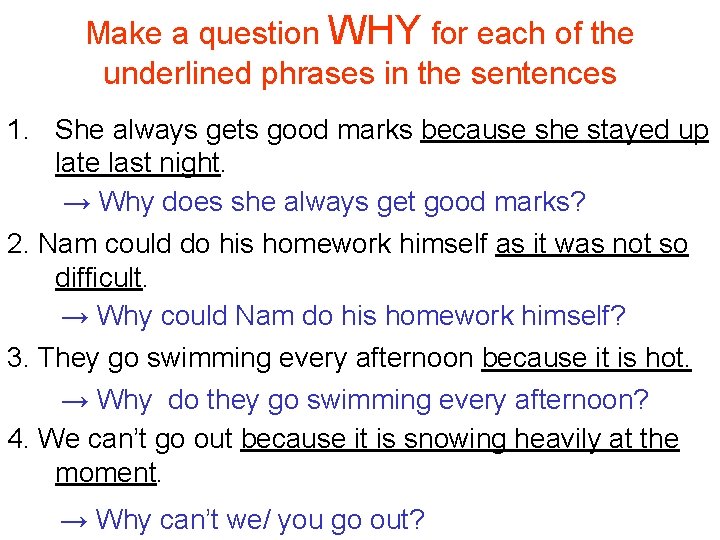 Make a question WHY for each of the underlined phrases in the sentences

1. She always gets good marks because she stayed up late last night.

→ Why does she always get good marks?

2. Nam could do his homework himself as it was not so difficult.

→ Why could Nam do his homework himself?

3. They go swimming every afternoon because it is hot.

→ Why do they go swimming every afternoon?

4. We can't go out because it is snowing heavily at the moment.

→ Why can't we/ you go out?